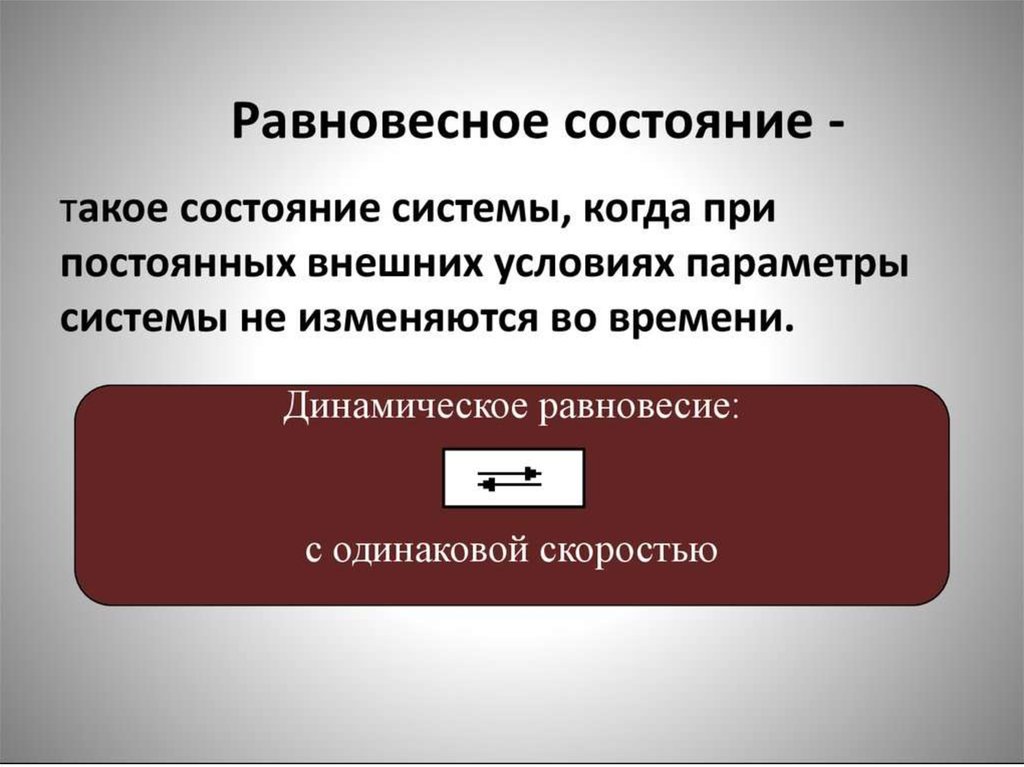 Равновесное состояние -

такое состояние системы, когда при постоянных внешних условиях параметры системы не изменяются во времени.

Динамическое равновесие:

$\rightleftarrows$

с одинаковой скоростью